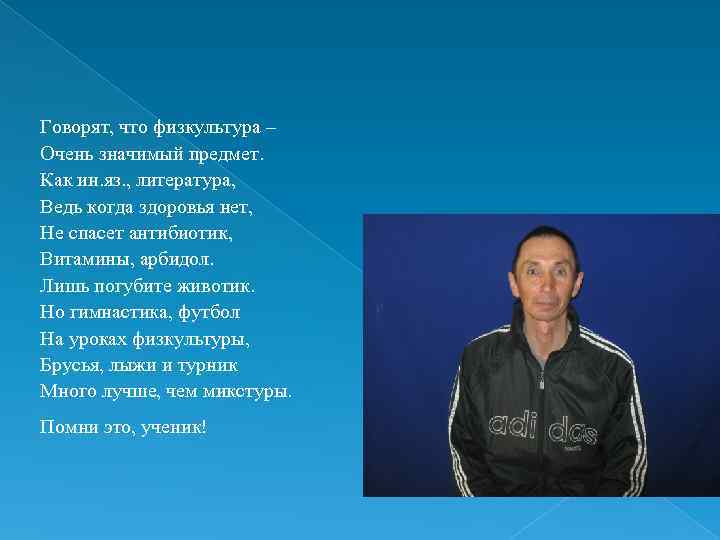 Говорят, что физкультура –
Очень значимый предмет.
Как ин.яз., литература,
Ведь когда здоровья нет,
Не спасет антибиотик,
Витамины, арбидол.
Лишь погубите животик.
Но гимнастика, футбол
На уроках физкультуры,
Брусья, лыжи и турник
Много лучше, чем микстуры.

Помни это, ученик!

adidas